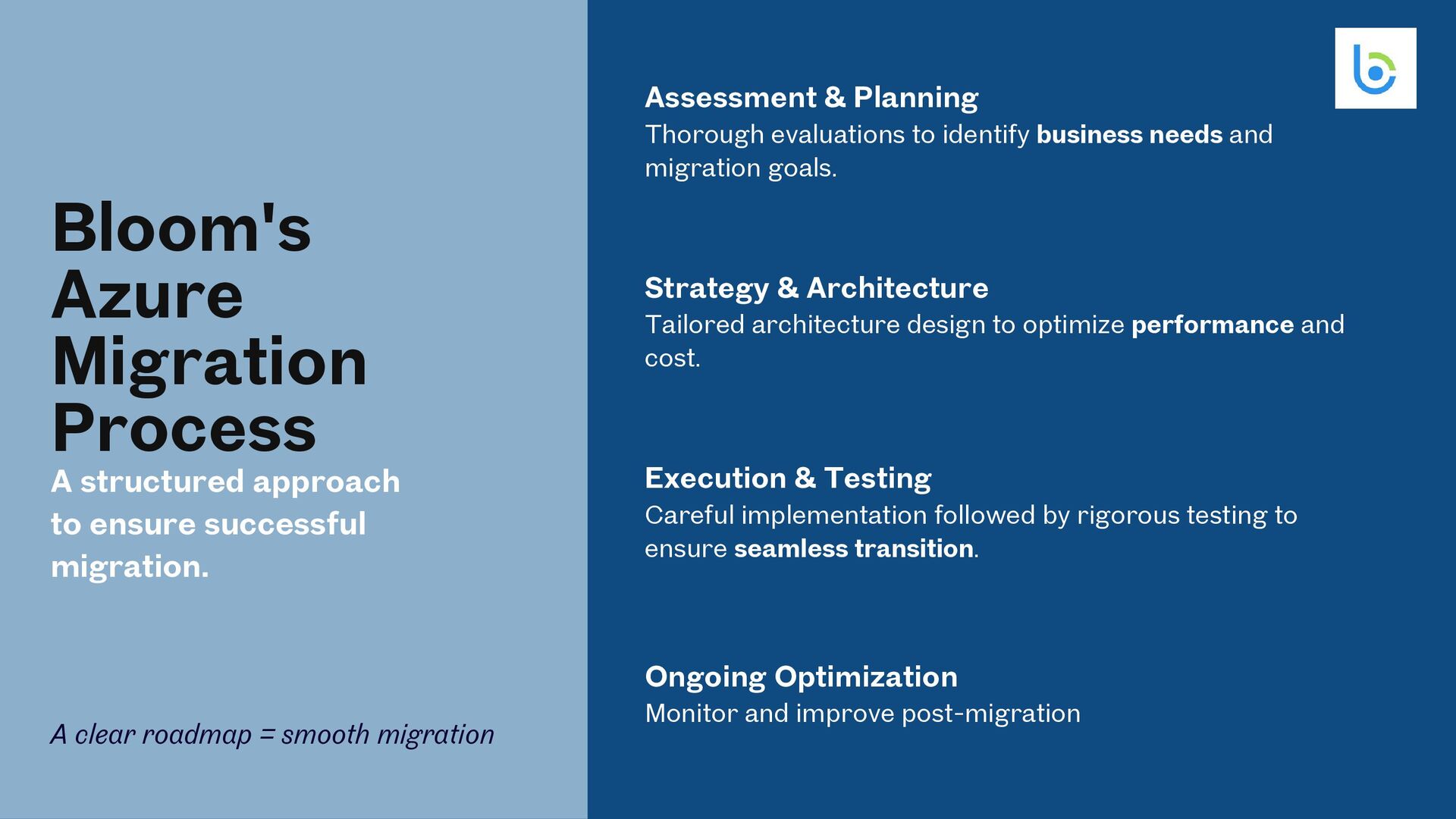 Bloom's Azure Migration Process

A structured approach to ensure successful migration.

A clear roadmap = smooth migration

Assessment & Planning
Thorough evaluations to identify business needs and migration goals.

Strategy & Architecture
Tailored architecture design to optimize performance and cost.

Execution & Testing
Careful implementation followed by rigorous testing to ensure seamless transition.

Ongoing Optimization
Monitor and improve post-migration